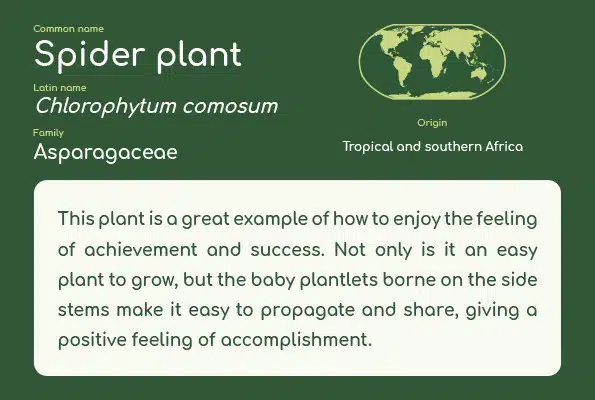 Common name
Spider plant
Latin name
Chlorophytum comosum
Family
Asparagaceae

Origin
Tropical and southern Africa

This plant is a great example of how to enjoy the feeling of achievement and success. Not only is it an easy plant to grow, but the baby plantlets borne on the side stems make it easy to propagate and share, giving a positive feeling of accomplishment.